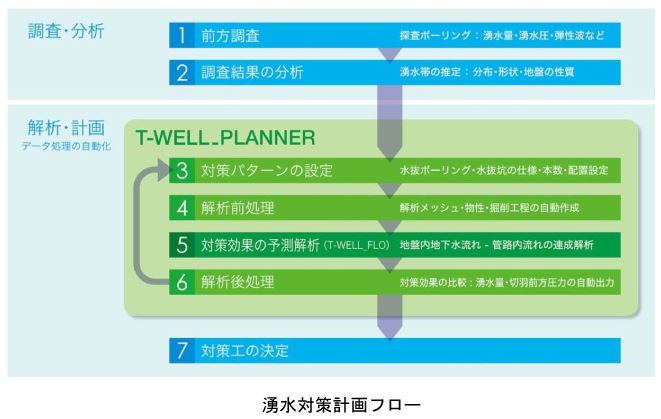 調査・分析

1 前方調査 探査ボーリング：湧水量・湧水圧・弾性波など

2 調査結果の分析 湧水帯の推定：分布・形状・地盤の性質

解析・計画
データ処理の自動化

T-WELL_PLANNER

3 対策パターンの設定 水抜ボーリング・水抜坑の仕様・本数・配置設定

4 解析前処理 解析メッシュ・物性・掘削工程の自動作成

5 対策効果の予測解析 (T-WELL_FLO) 地盤内地下水流れ - 管路内流れの連成解析

6 解析後処理 対策効果の比較：湧水量・切羽前方圧力の自動出力

7 対策工の決定

湧水対策計画フロー